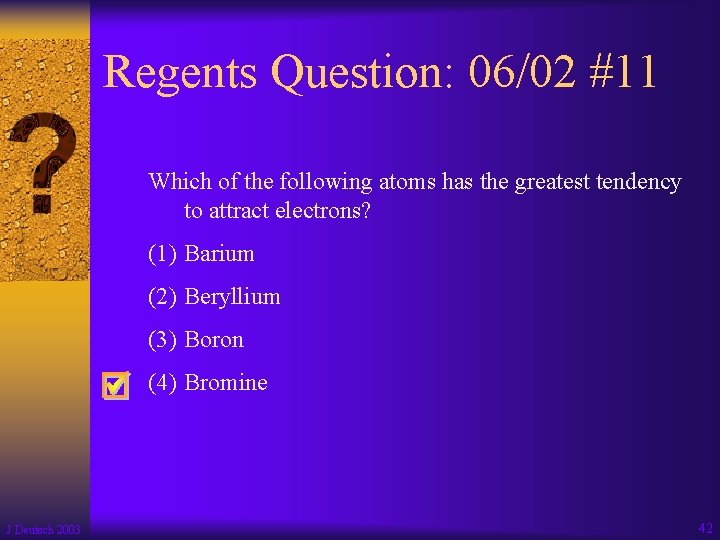 Regents Question: 06/02 #11

Which of the following atoms has the greatest tendency to attract electrons?

(1) Barium

(2) Beryllium

(3) Boron

(4) Bromine

J Deutsch 2003

42